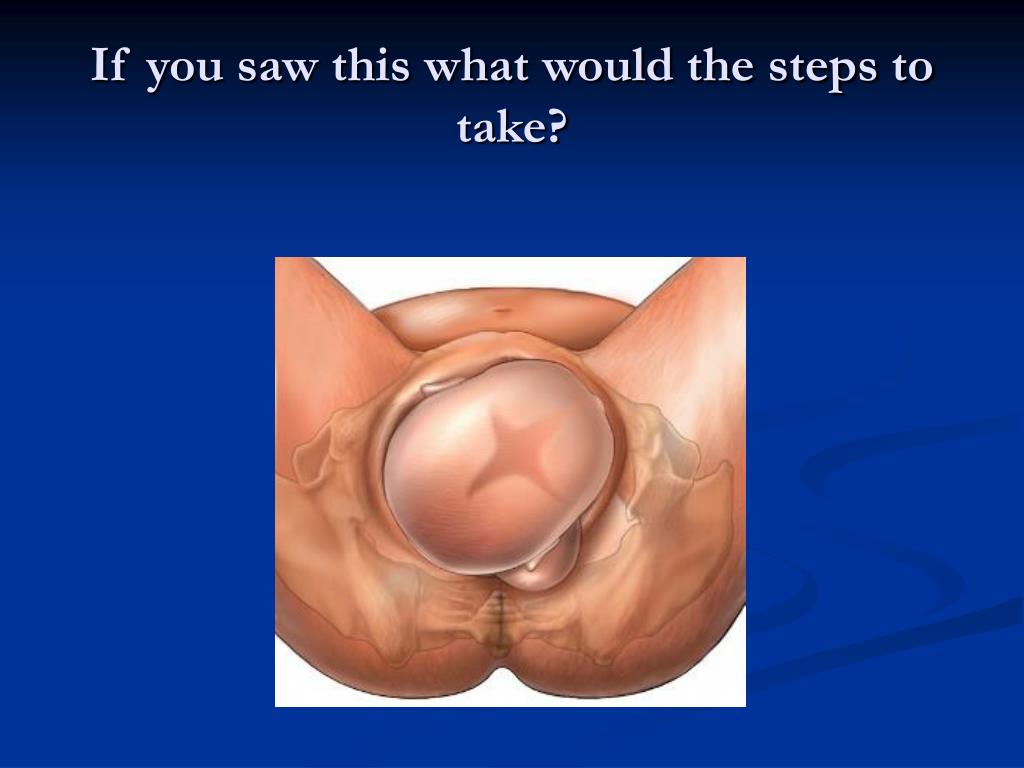 If you saw this what would the steps to take?